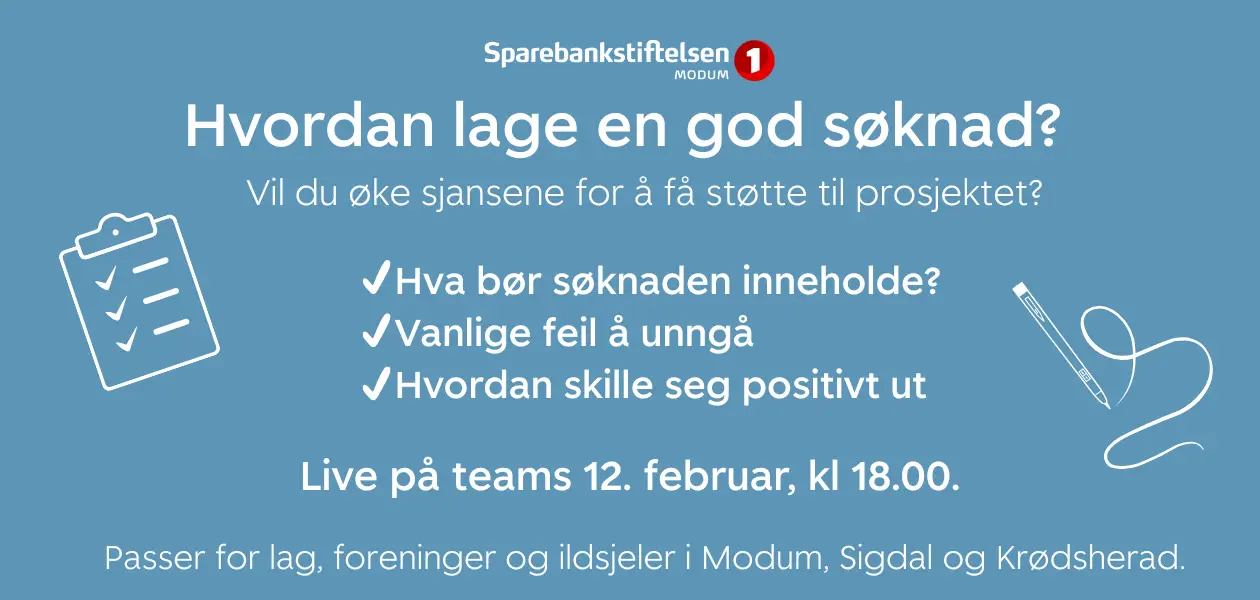 Sparebankstiftelsen 1
MODUM

Hvordan lage en god søknad?

Vil du øke sjansene for å få støtte til prosjektet?

✓Hva bør søknaden inneholde?
✓Vanlige feil å unngå
✓Hvordan skille seg positivt ut

Live på teams 12. februar, kl 18.00.

Passer for lag, foreninger og ildsjeler i Modum, Sigdal og Krødsherad.